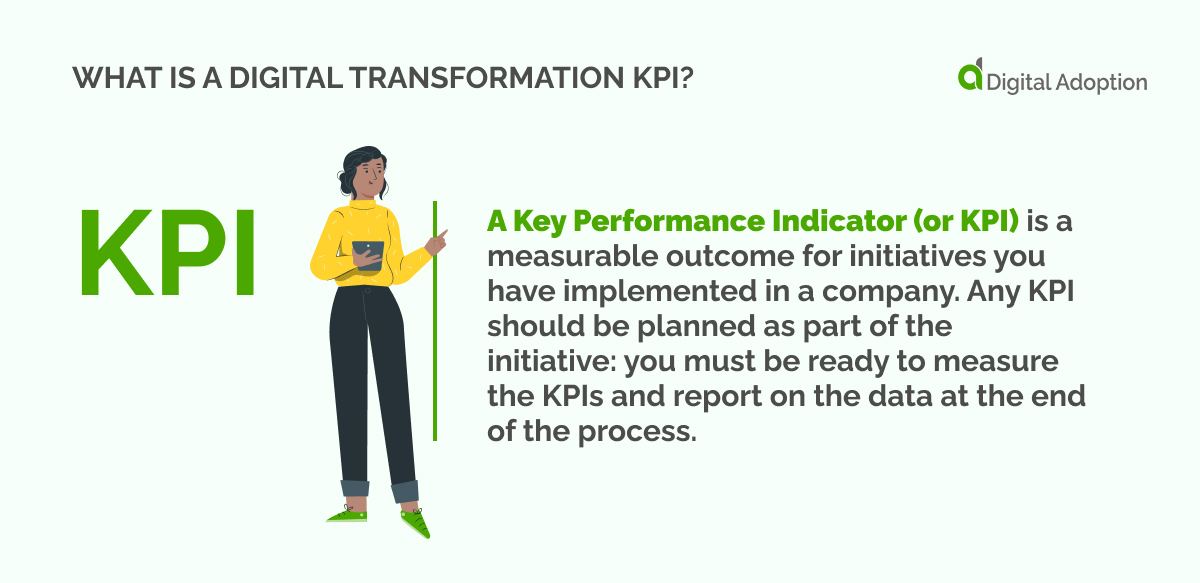 WHAT IS A DIGITAL TRANSFORMATION KPI?

Digital Adoption

KPI

A Key Performance Indicator (or KPI) is a measurable outcome for initiatives you have implemented in a company. Any KPI should be planned as part of the initiative: you must be ready to measure the KPIs and report on the data at the end of the process.